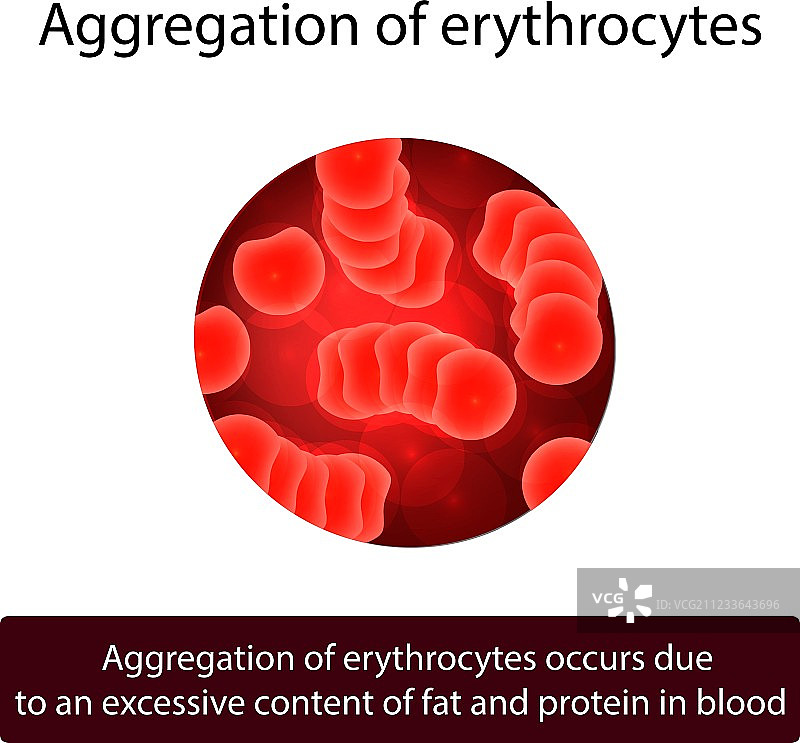 Aggregation of erythrocytes

VCG ID: VCG211233643696

Aggregation of erythrocytes occurs due to an excessive content of fat and protein in blood